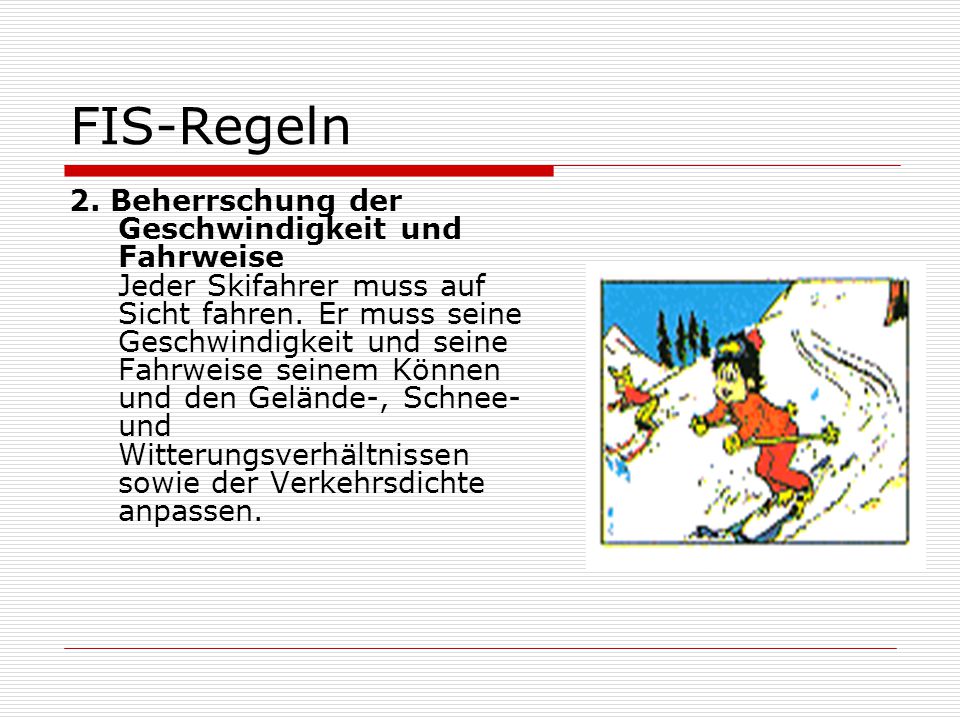 FIS-Regeln

2. Beherrschung der Geschwindigkeit und Fahrweise
Jeder Skifahrer muss auf Sicht fahren. Er muss seine Geschwindigkeit und seine Fahrweise seinem Können und den Gelände-, Schnee- und Witterungsverhältnissen sowie der Verkehrsdichte anpassen.